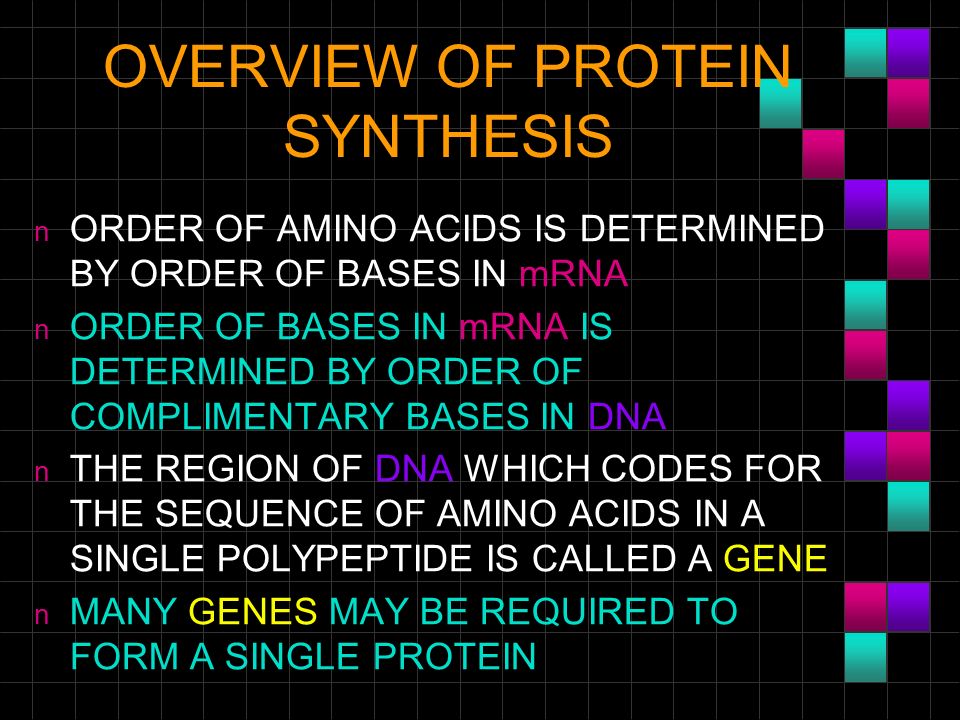 OVERVIEW OF PROTEIN SYNTHESIS

n ORDER OF AMINO ACIDS IS DETERMINED BY ORDER OF BASES IN mRNA

n ORDER OF BASES IN mRNA IS DETERMINED BY ORDER OF COMPLIMENTARY BASES IN DNA

n THE REGION OF DNA WHICH CODES FOR THE SEQUENCE OF AMINO ACIDS IN A SINGLE POLYPEPTIDE IS CALLED A GENE

n MANY GENES MAY BE REQUIRED TO FORM A SINGLE PROTEIN